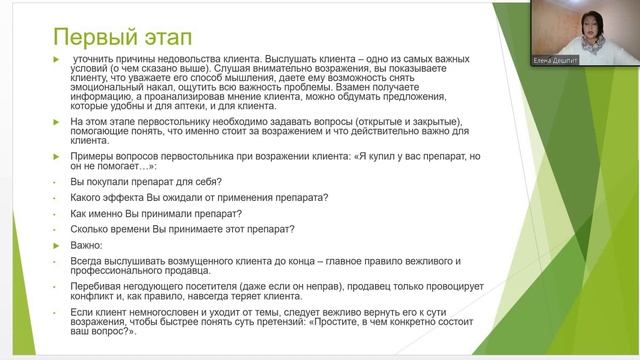 Первый этап

уточнить причины недовольства клиента. Выслушать клиента – одно из самых важных условий (о чем сказано выше). Слушая внимательно возражения, вы показываете клиенту, что уважаете его способ мышления, даете ему возможность снять эмоциональный накал, ощутить всю важность проблемы. Взамен получаете информацию, а проанализировав мнение клиента, можно обдумать предложения, которые удобны и для аптеки, и для клиента.

На этом этапе первостольнику необходимо задавать вопросы (открытые и закрытые), помогающие понять, что именно стоит за возражением и что действительно важно для клиента.

Примеры вопросов первостольника при возражении клиента: «Я купил у вас препарат, но он не помогает…»:

Вы покупали препарат для себя?

Какого эффекта Вы ожидали от применения препарата?

Как именно Вы принимали препарат?

Сколько времени Вы принимаете этот препарат?

Важно:

Всегда выслушивать возмущенного клиента до конца – главное правило вежливого и профессионального продавца.

Перебивая негодующего посетителя (даже если он неправ), продавец только провоцирует конфликт и, как правило, навсегда теряет клиента.

Если клиент немногословен и уходит от темы, следует вежливо вернуть его к сути возражения, чтобы быстрее понять суть претензий: «Простите, в чем конкретно состоит ваш вопрос?».

Елена Дешпит